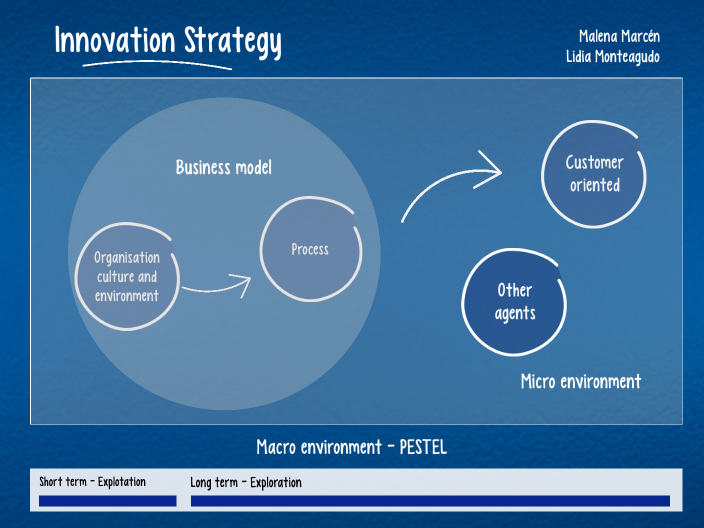 Innovation Strategy

Malena Marcén
Lidia Monteagudo

Business model

Organisation culture and environment

Process

Customer oriented

Other agents

Micro environment

Macro environment - PESTEL

Short term - Explotation

Long term - Exploration